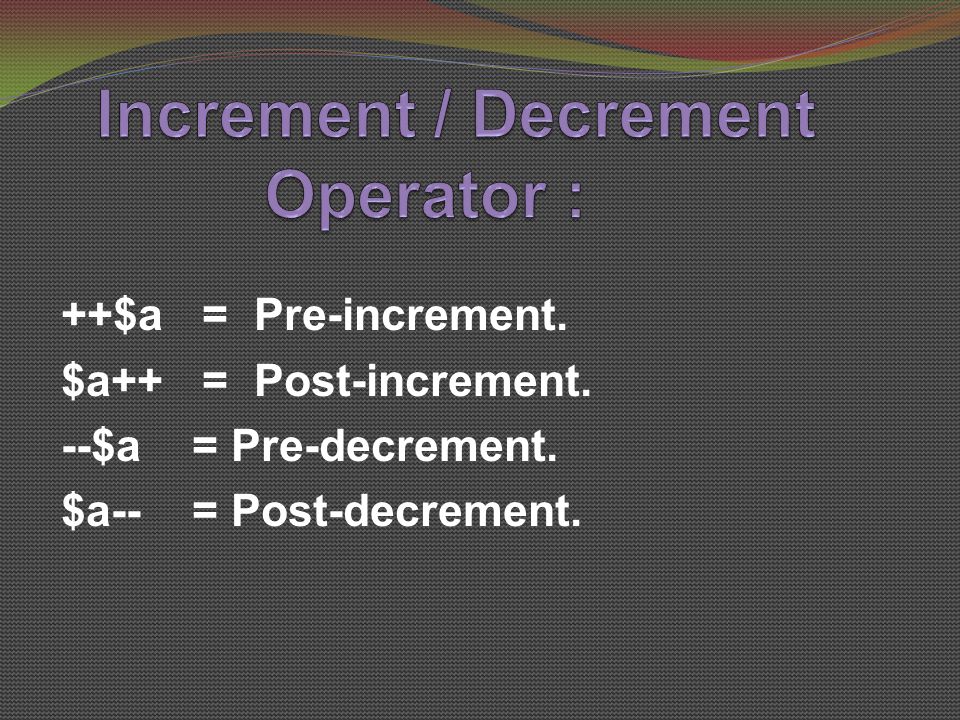 Increment / Decrement Operator :

++\$a = Pre-increment.
\$a++ = Post-increment.
--\$a = Pre-decrement.
\$a-- = Post-decrement.